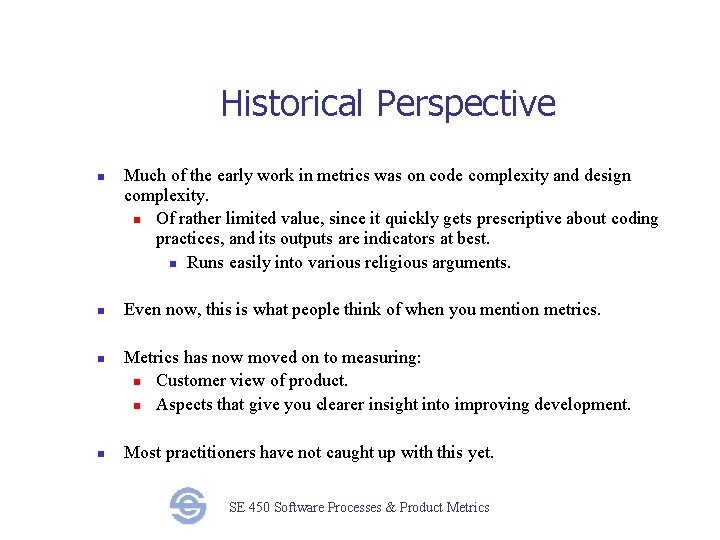 Historical Perspective

- Much of the early work in metrics was on code complexity and design complexity.
  - Of rather limited value, since it quickly gets prescriptive about coding practices, and its outputs are indicators at best.
    - Runs easily into various religious arguments.

- Even now, this is what people think of when you mention metrics.

- Metrics has now moved on to measuring:
  - Customer view of product.
  - Aspects that give you clearer insight into improving development.

- Most practitioners have not caught up with this yet.

SE 450 Software Processes & Product Metrics